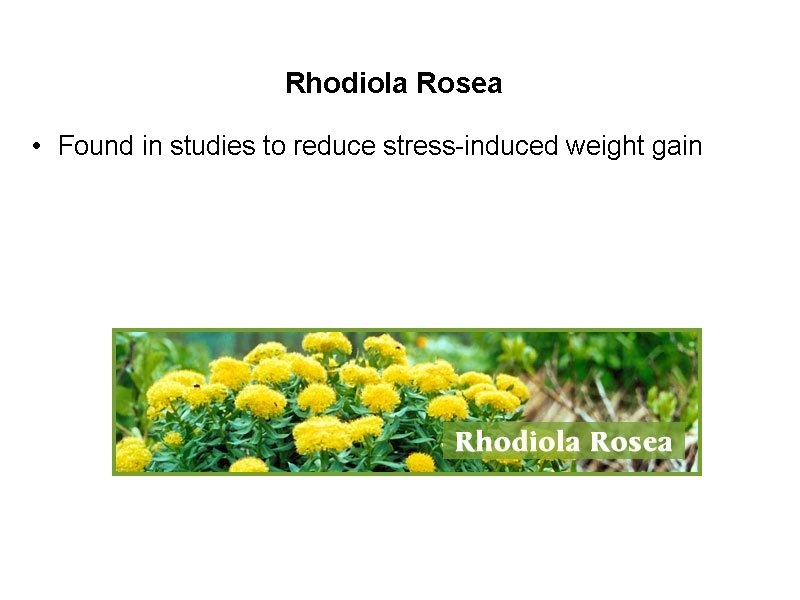 Rhodiola Rosea

• Found in studies to reduce stress-induced weight gain

Rhodiola Rosea